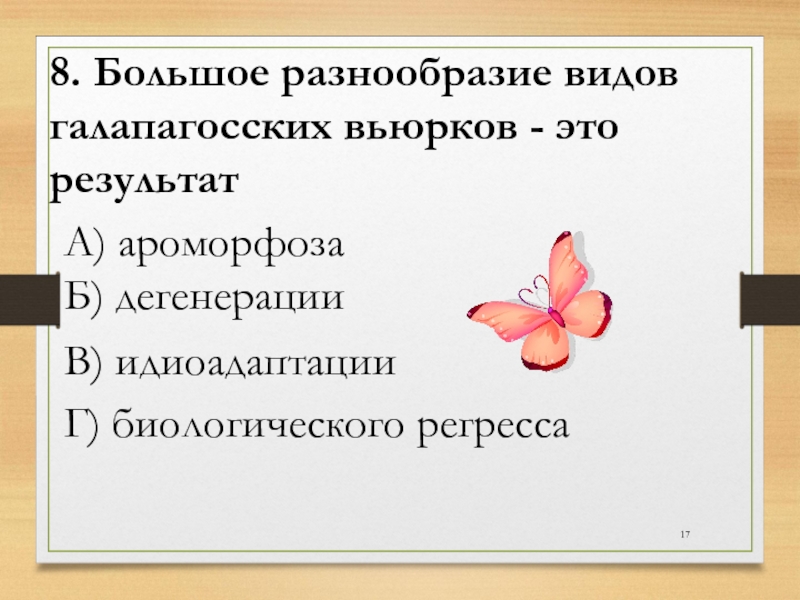 8. Большое разнообразие видов галапагосских вьюрков - это результат

А) ароморфоза

Б) дегенерации

В) идиоадаптации

Г) биологического регресса

17